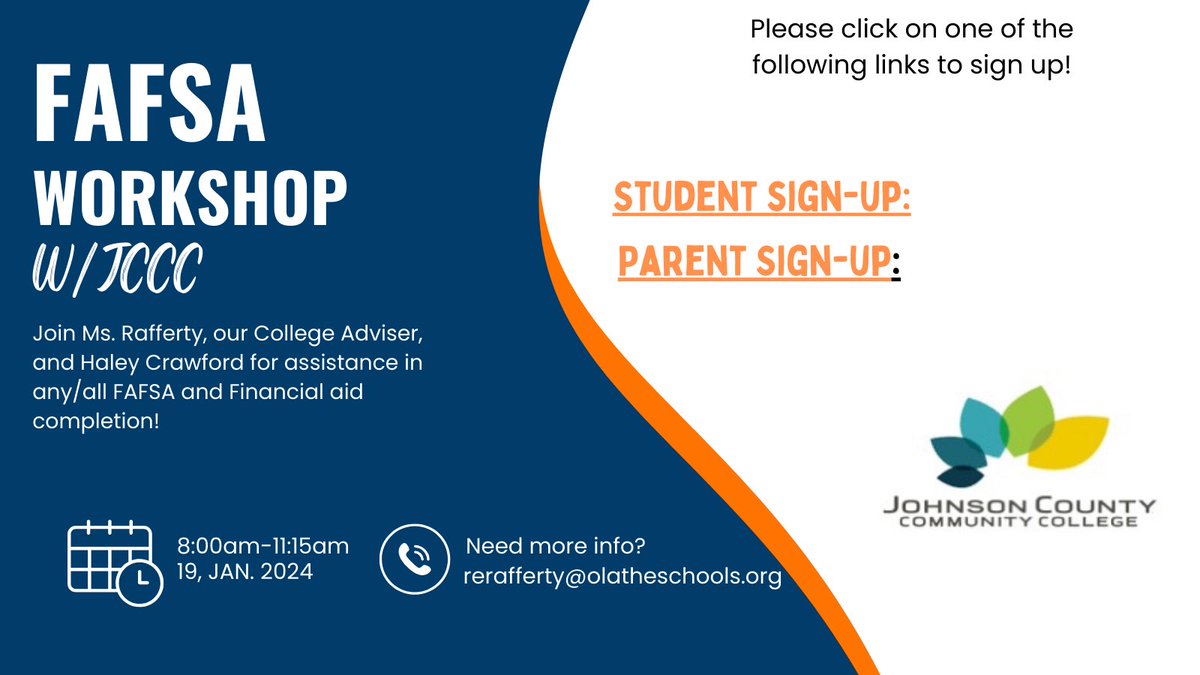 FAFSA WORKSHOP
W/JCCC

Join Ms. Rafferty, our College Adviser, and Haley Crawford for assistance in any/all FAFSA and Financial aid completion!

8:00am-11:15am
19, JAN. 2024

Need more info?
rerafferty@olatheschools.org

Please click on one of the following links to sign up!

STUDENT SIGN-UP:

PARENT SIGN-UP:

JOHNSON COUNTY
COMMUNITY COLLEGE